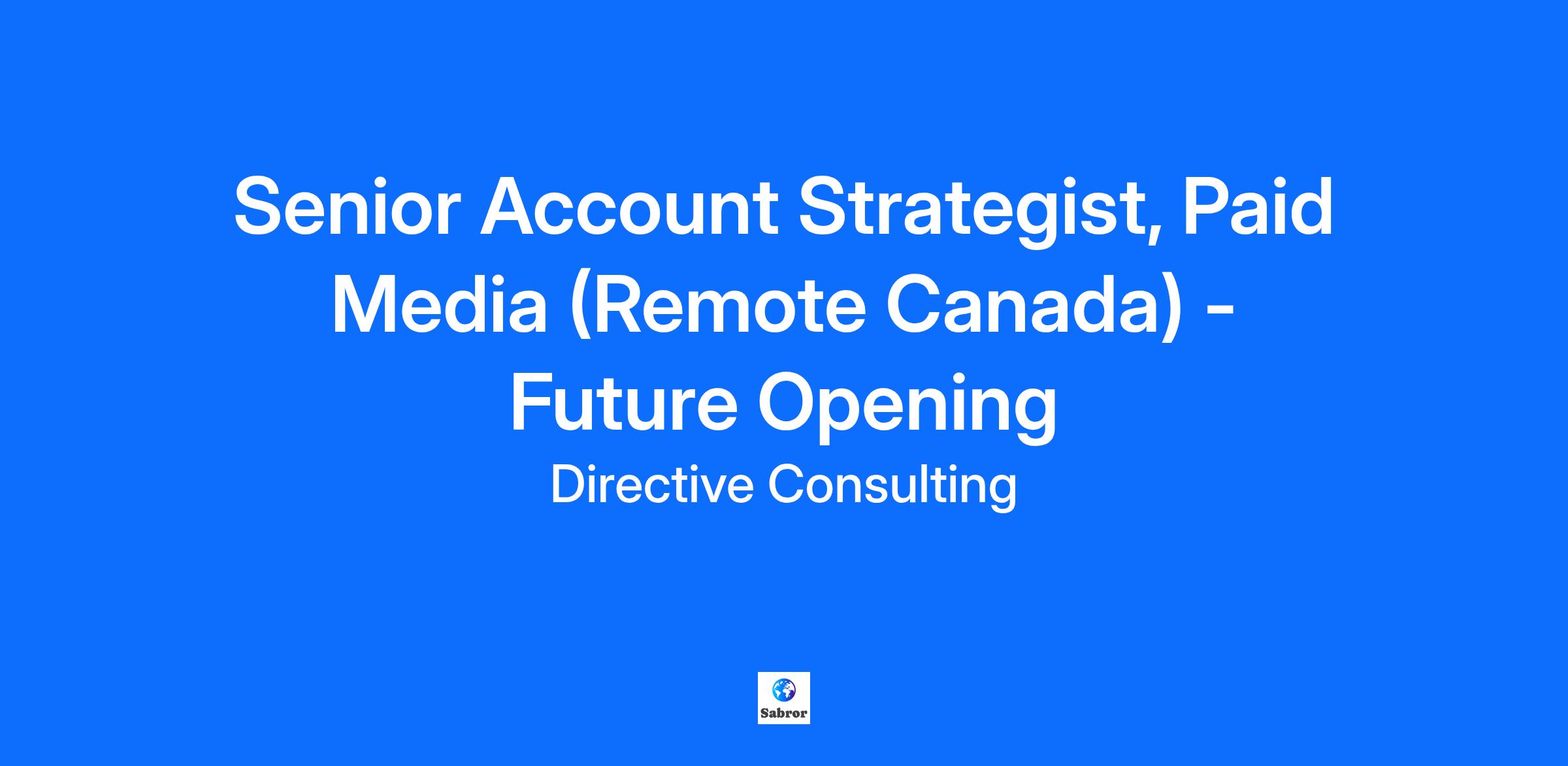 Senior Account Strategist, Paid Media (Remote Canada) - Future Opening

Directive Consulting

Sabror